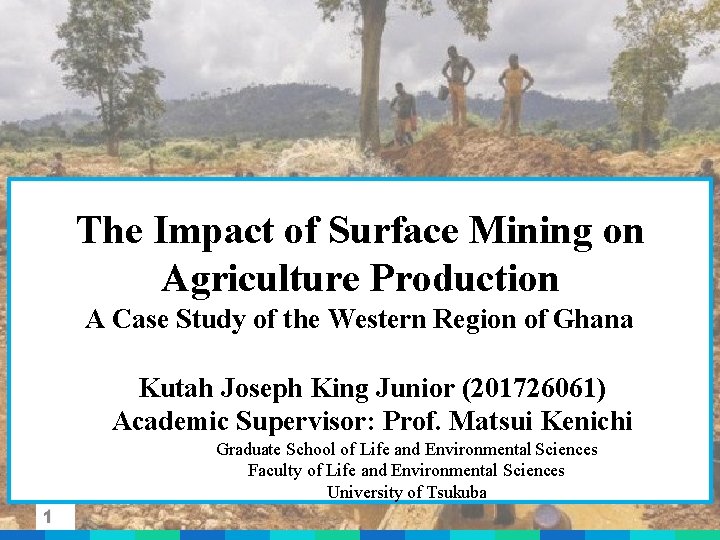 The Impact of Surface Mining on Agriculture Production
A Case Study of the Western Region of Ghana

Kutah Joseph King Junior (201726061)
Academic Supervisor: Prof. Matsui Kenichi
Graduate School of Life and Environmental Sciences
Faculty of Life and Environmental Sciences
University of Tsukuba

1